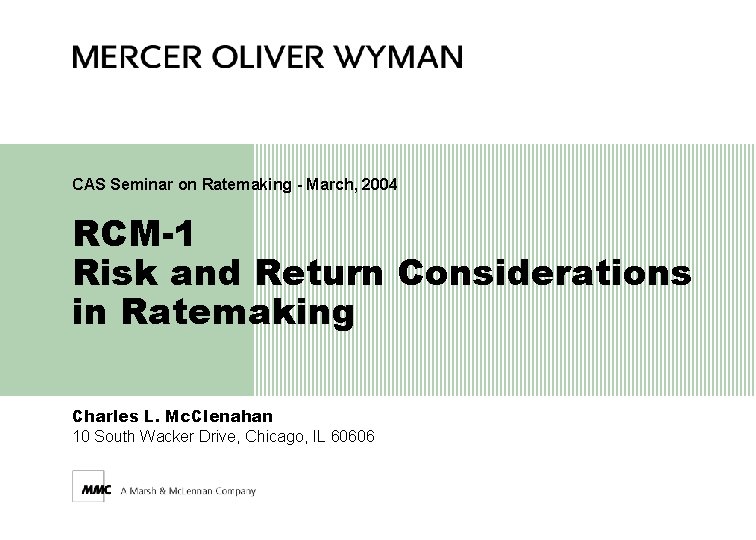 MERCER OLIVER WYMAN

CAS Seminar on Ratemaking - March, 2004

RCM-1
Risk and Return Considerations in Ratemaking

Charles L. McClenahan
10 South Wacker Drive, Chicago, IL 60606

MMC A Marsh & McLennan Company